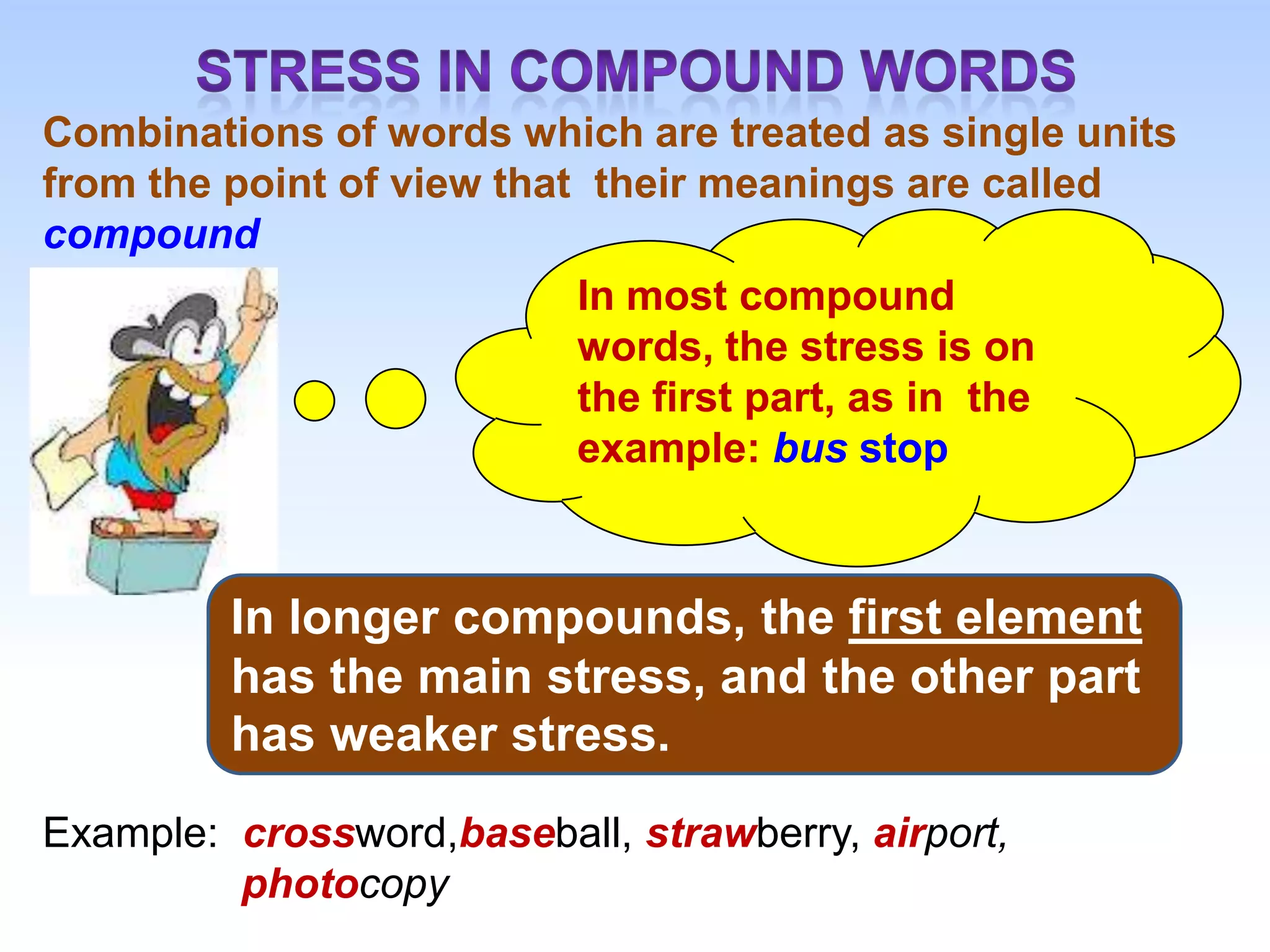 STRESS IN COMPOUND WORDS

Combinations of words which are treated as single units from the point of view that their meanings are called compound

In most compound words, the stress is on the first part, as in the example: bus stop

In longer compounds, the first element has the main stress, and the other part has weaker stress.

Example: crossword,baseball, strawberry, airport, photocopy